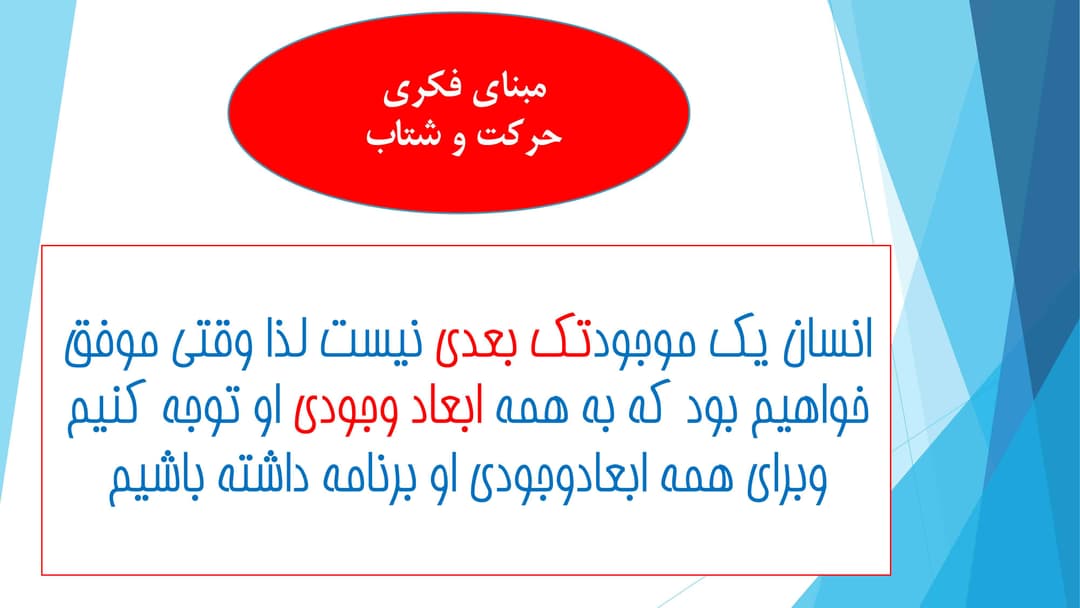 مبنای فکری
حرکت و شتاب

انسان یک موجودتک بعدی نیست لذا وقتی موفق خواهیم بود که به همه ابعاد وجودی او توجه کنیم وبرای همه ابعادوجودی او برنامه داشته باشیم